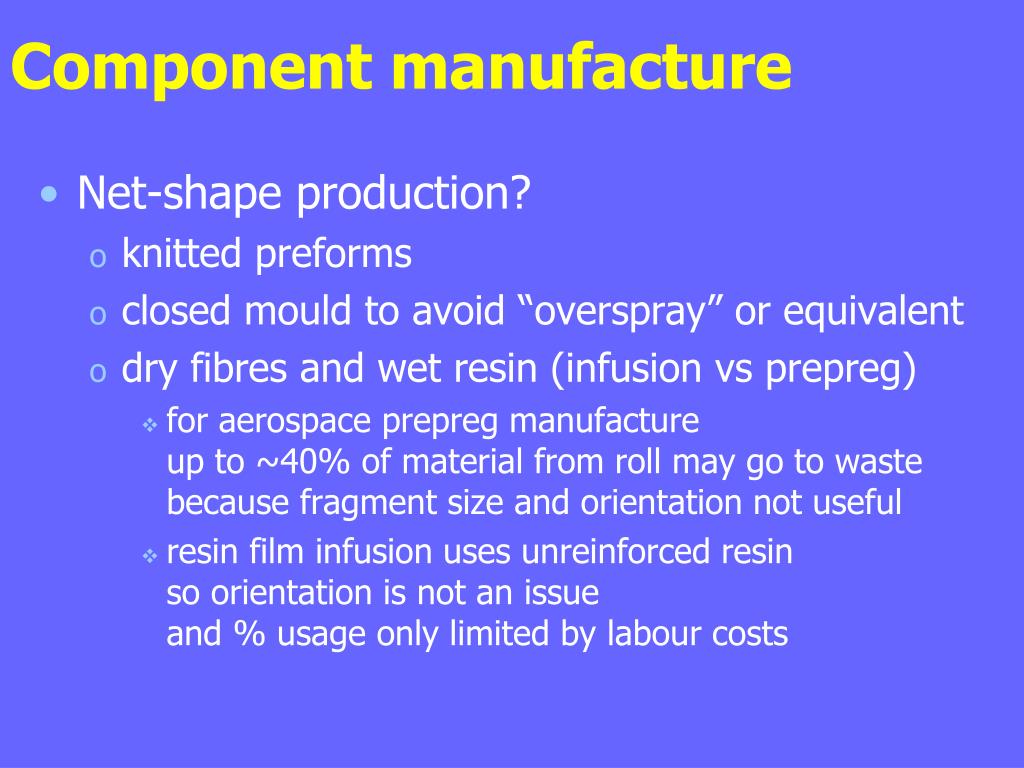 Component manufacture

• Net-shape production?
  o knitted preforms
  o closed mould to avoid “overspray” or equivalent
  o dry fibres and wet resin (infusion vs prepreg)
    ❖ for aerospace prepreg manufacture
    up to ~40% of material from roll may go to waste
    because fragment size and orientation not useful
    ❖ resin film infusion uses unreinforced resin
    so orientation is not an issue
    and % usage only limited by labour costs